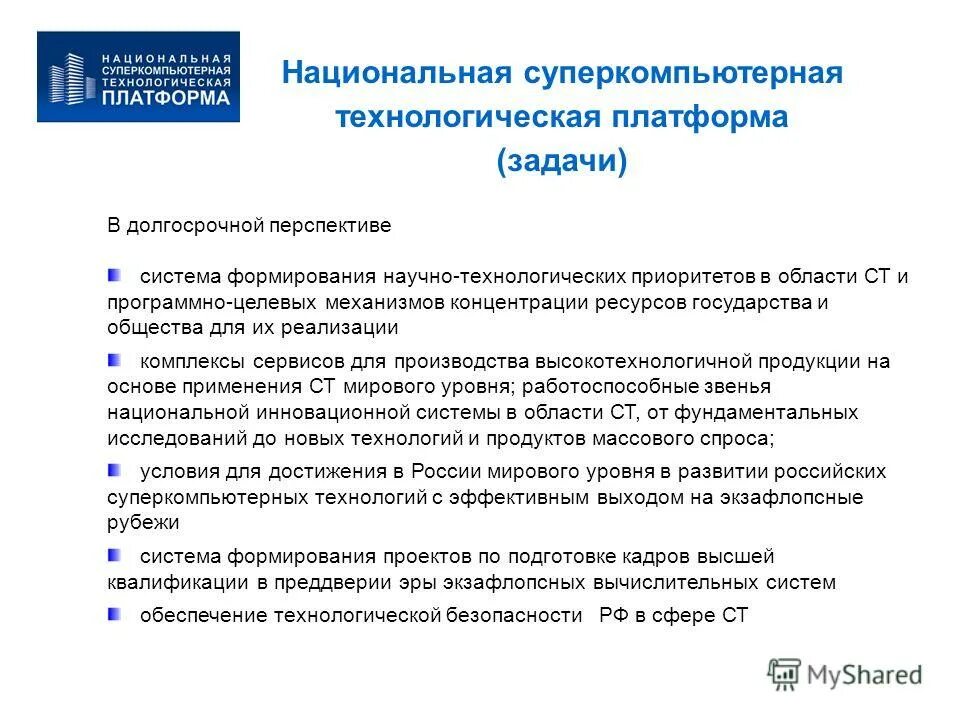 НАЦИОНАЛЬНАЯ СУПЕРКОМПЬЮТЕРНАЯ ТЕХНОЛОГИЧЕСКАЯ ПЛАТФОРМА

Национальная суперкомпьютерная технологическая платформа (задачи)

В долгосрочной перспективе

система формирования научно-технологических приоритетов в области СТ и программно-целевых механизмов концентрации ресурсов государства и общества для их реализации

комплексы сервисов для производства высокотехнологичной продукции на основе применения СТ мирового уровня; работоспособные звенья национальной инновационной системы в области СТ, от фундаментальных исследований до новых технологий и продуктов массового спроса;

условия для достижения в России мирового уровня в развитии российских суперкомпьютерных технологий с эффективным выходом на экзафлопсные рубежи

система формирования проектов по подготовке кадров высшей квалификации в преддверии эры экзафлопсных вычислительных систем

обеспечение технологической безопасности РФ в сфере СТ

MyShared